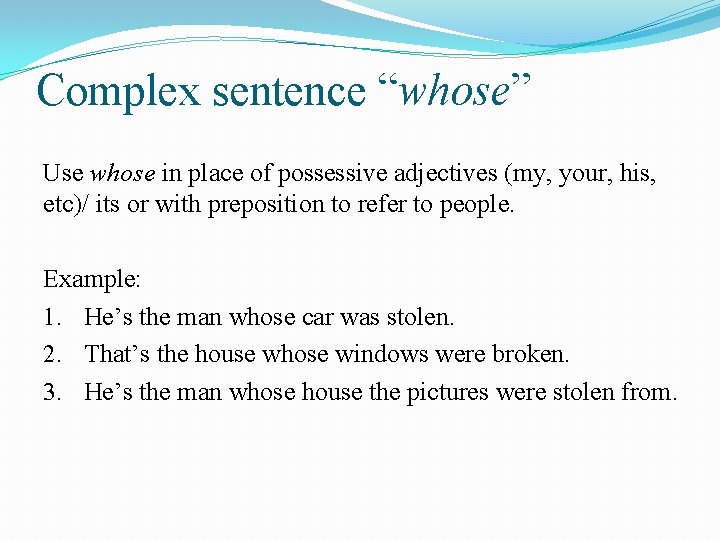 Complex sentence “whose”

Use whose in place of possessive adjectives (my, your, his, etc)/ its or with preposition to refer to people.

Example:
1. He’s the man whose car was stolen.
2. That’s the house whose windows were broken.
3. He’s the man whose house the pictures were stolen from.